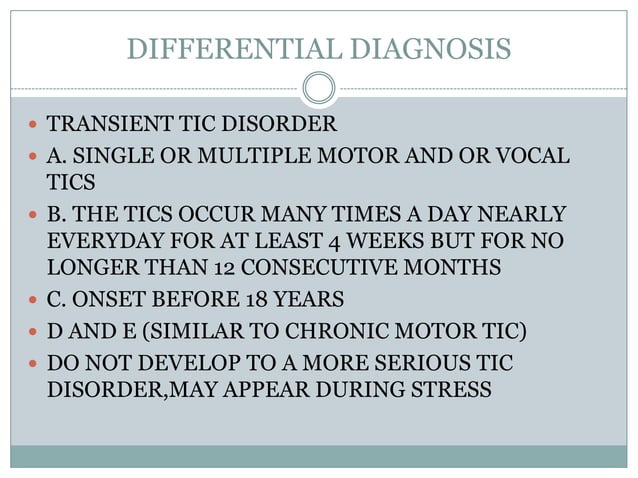 DIFFERENTIAL DIAGNOSIS

- TRANSIENT TIC DISORDER
- A. SINGLE OR MULTIPLE MOTOR AND OR VOCAL TICS
- B. THE TICS OCCUR MANY TIMES A DAY NEARLY EVERYDAY FOR AT LEAST 4 WEEKS BUT FOR NO LONGER THAN 12 CONSECUTIVE MONTHS
- C. ONSET BEFORE 18 YEARS
- D AND E (SIMILAR TO CHRONIC MOTOR TIC)
- DO NOT DEVELOP TO A MORE SERIOUS TIC DISORDER,MAY APPEAR DURING STRESS